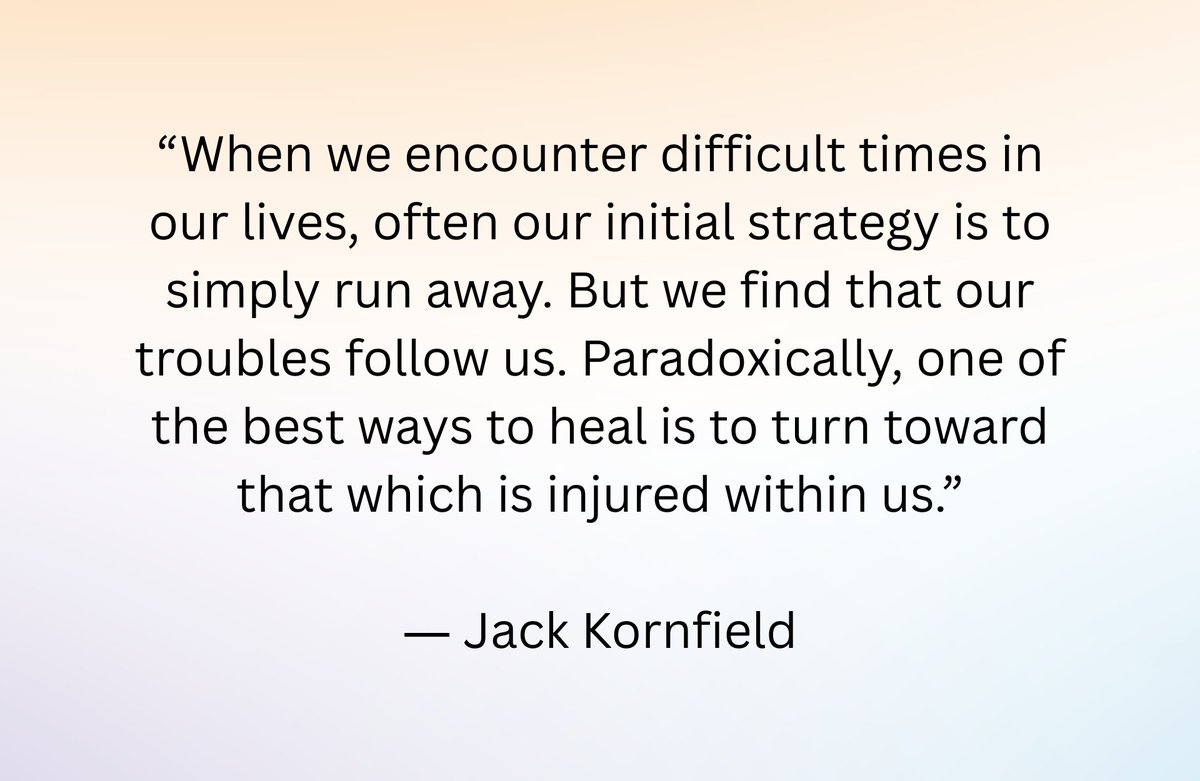 “When we encounter difficult times in our lives, often our initial strategy is to simply run away. But we find that our troubles follow us. Paradoxically, one of the best ways to heal is to turn toward that which is injured within us.”

— Jack Kornfield